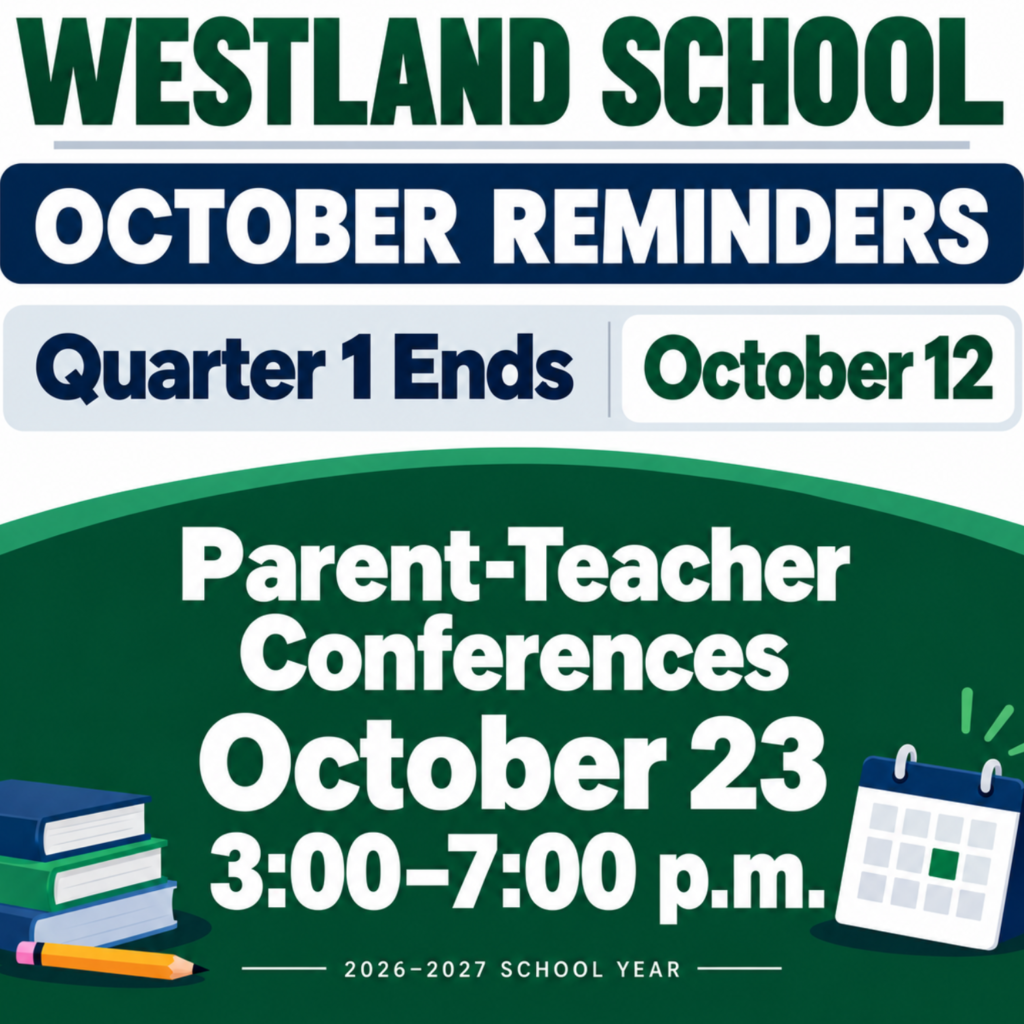 WESTLAND SCHOOL

OCTOBER REMINDERS

Quarter 1 Ends

October 12

Parent-Teacher Conferences

October 23

3:00–7:00 p.m.

2026–2027 SCHOOL YEAR